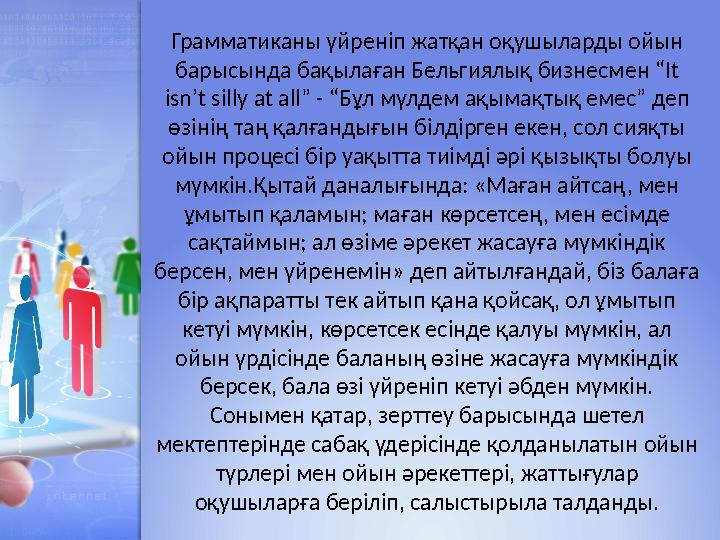 Грамматиканы үйреніп жатқан оқушыларды ойын барысында бақылаған Бельгиялық бизнесмен “It isn’t silly at all” - “Бұл мүлдем ақымақтық емес” деп өзінің таң қалғандығын білдірген екен, сол сияқты ойын процесі бір уақытта тиімді әрі қызықты болуы мүмкін.Қытай даналығында: «Маған айтсаң, мен ұмытып қаламын; маған көрсетсең, мен есімде сақтаймын; ал өзіме әрекет жасауға мүмкіндік берсен, мен үйренемін» деп айтылғандай, біз балаға бір ақпаратты тек айтып қана қойсақ, ол ұмытып кетуі мүмкін, көрсетсек есінде қалуы мүмкін, ал ойын үрдісінде баланың өзіне жасауға мүмкіндік берсек, бала өзі үйреніп кетуі әбден мүмкін. Сонымен қатар, зерттеу барысында шетел мектептерінде сабақ үдерісінде қолданылатын ойын түрлері мен ойын әрекеттері, жаттығулар оқушыларға беріліп, салыстырыла талданды.